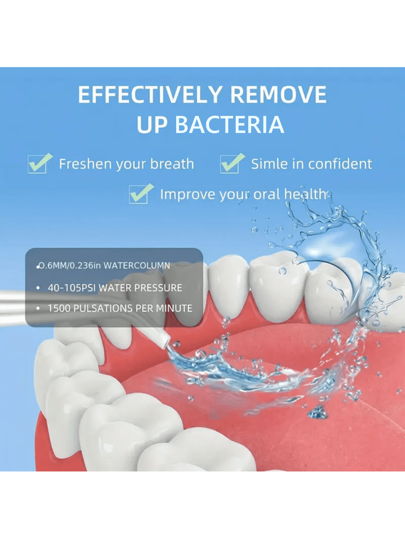 EFFECTIVELY REMOVE UP BACTERIA

Freshen your breath

Simle in confident

Improve your oral health

• 0.6MM/0.236in WATERCOLUMN
• 40-105PSI WATER PRESSURE
• 1500 PULSATIONS PER MINUTE